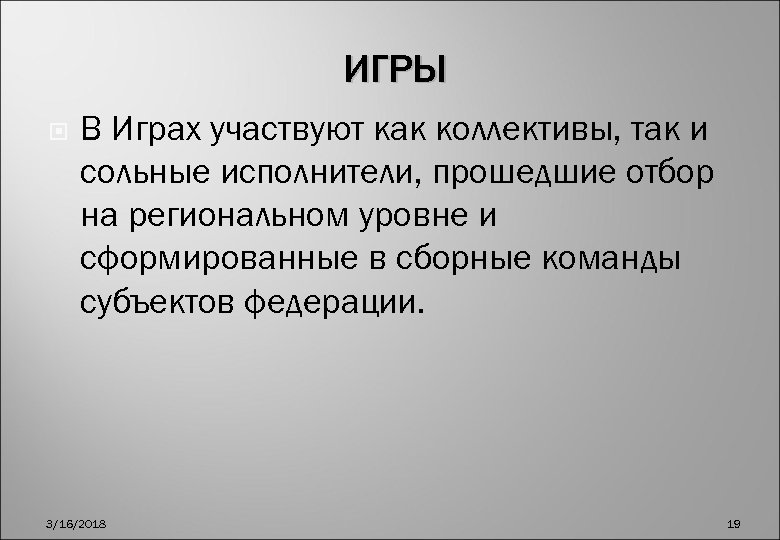 ИГРЫ

В Играх участвуют как коллективы, так и сольные исполнители, прошедшие отбор на региональном уровне и сформированные в сборные команды субъектов федерации.

3/16/2018

19